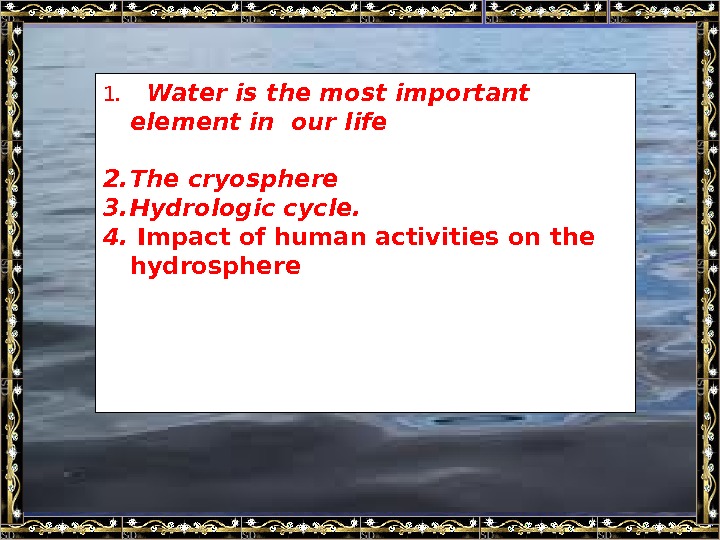 1. Water is the most important element in our life

2. The cryosphere
3. Hydrologic cycle.
4. Impact of human activities on the hydrosphere